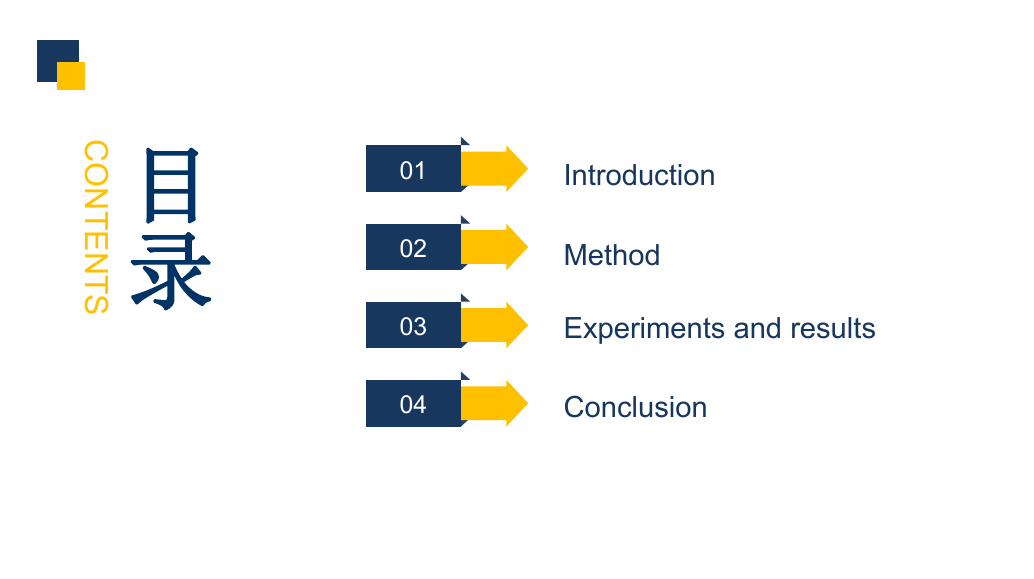 CONTENTS

目录

01 Introduction

02 Method

03 Experiments and results

04 Conclusion